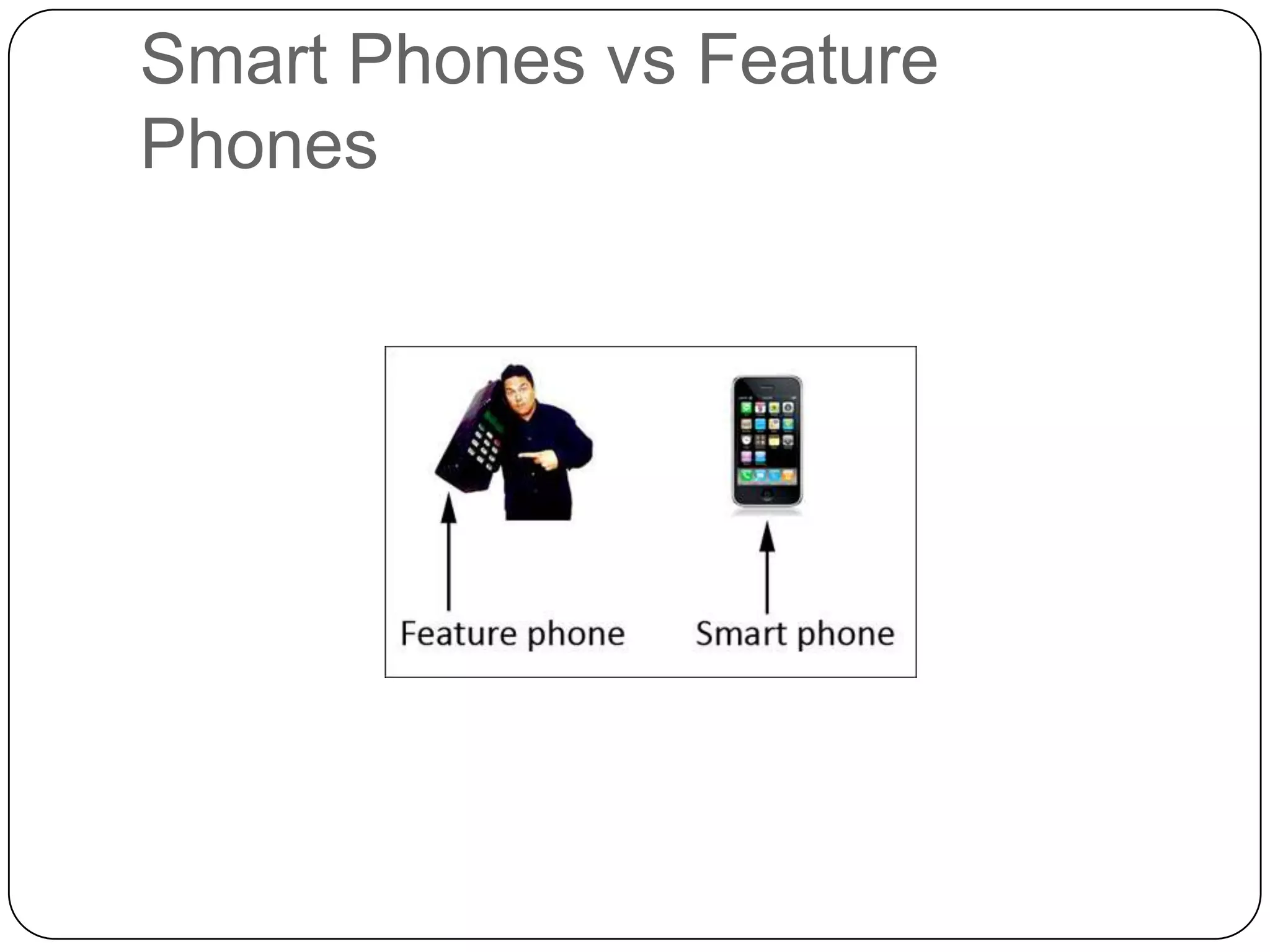 Smart Phones vs Feature Phones

Feature phone

Smart phone